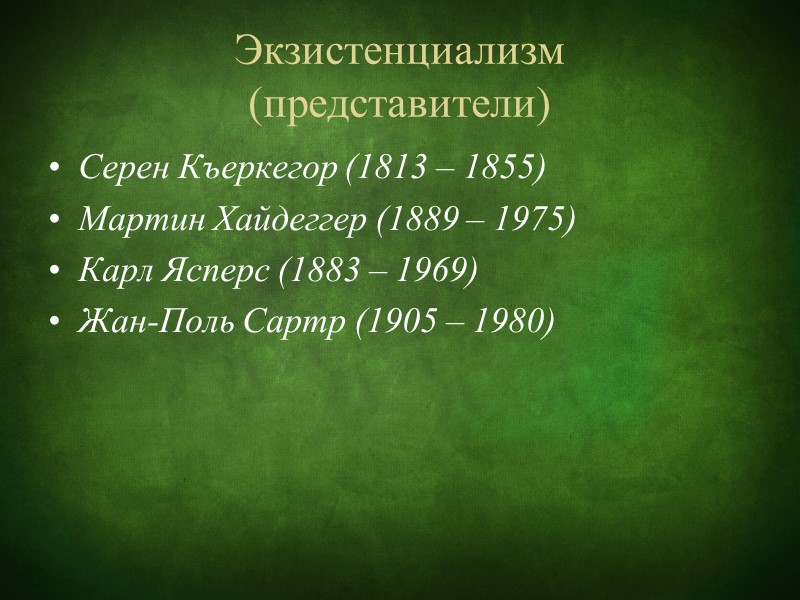 Экзистенциализм (представители)

• Серен Къеркегор (1813 – 1855)
• Мартин Хайдеггер (1889 – 1975)
• Карл Ясперс (1883 – 1969)
• Жан-Поль Сартр (1905 – 1980)